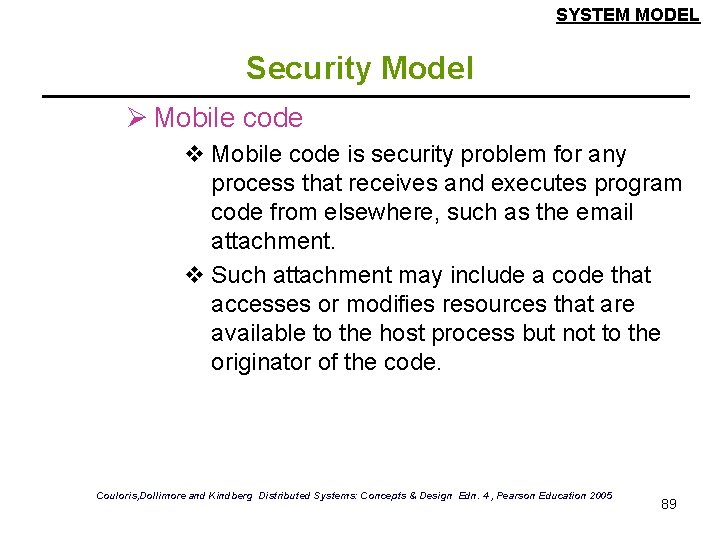 SYSTEM MODEL

Security Model

➢ Mobile code

❖ Mobile code is security problem for any process that receives and executes program code from elsewhere, such as the email attachment.

❖ Such attachment may include a code that accesses or modifies resources that are available to the host process but not to the originator of the code.

Couloris,Dollimore and Kindberg Distributed Systems: Concepts & Design Edn. 4 , Pearson Education 2005

89